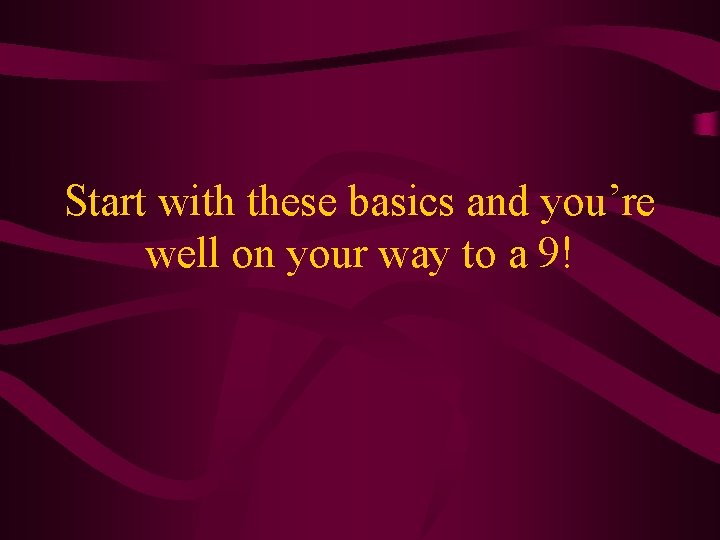 Start with these basics and you’re well on your way to a 9!